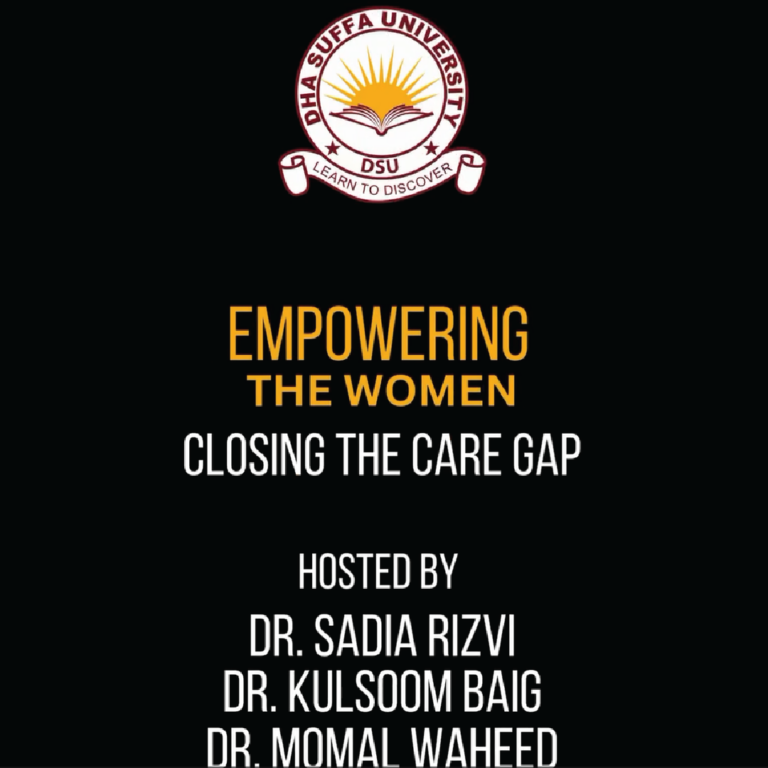 DHA SUFFA UNIVERSITY
DSU
LEARN TO DISCOVER

EMPOWERING
THE WOMEN
CLOSING THE CARE GAP

HOSTED BY
DR. SADIA RIZVI
DR. KULSOOM BAIG
DR. MOMAL WAHEED